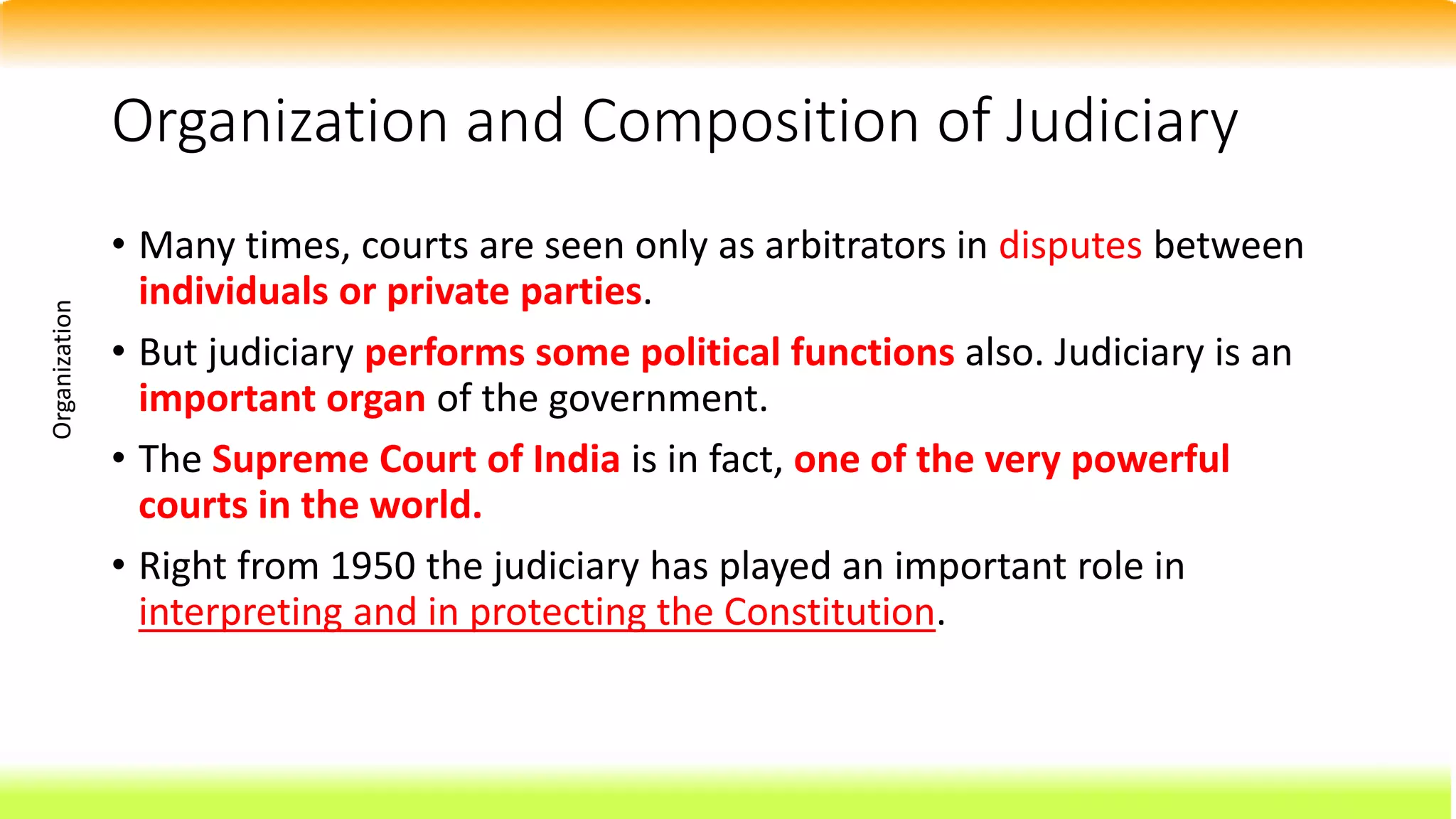 Organization and Composition of Judiciary

Organization

• Many times, courts are seen only as arbitrators in disputes between individuals or private parties.

• But judiciary performs some political functions also. Judiciary is an important organ of the government.

• The Supreme Court of India is in fact, one of the very powerful courts in the world.

• Right from 1950 the judiciary has played an important role in interpreting and in protecting the Constitution.